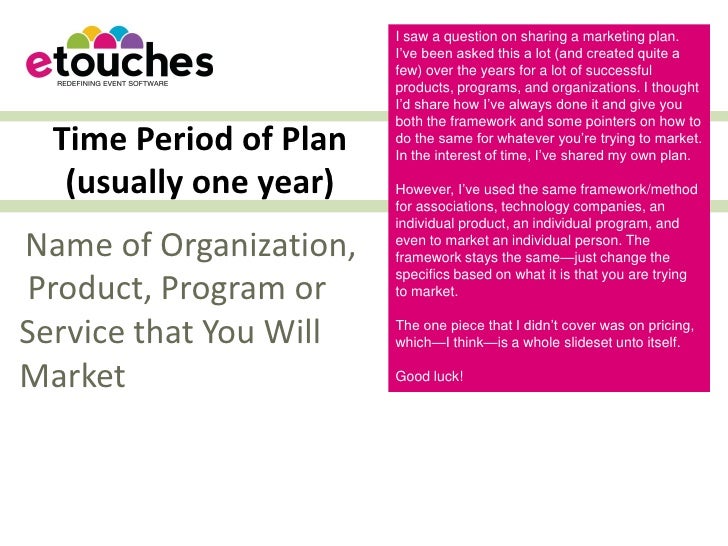 etouches
REDEFINING EVENT SOFTWARE

Time Period of Plan (usually one year)

Name of Organization, Product, Program or Service that You Will Market

I saw a question on sharing a marketing plan. I've been asked this a lot (and created quite a few) over the years for a lot of successful products, programs, and organizations. I thought I'd share how I've always done it and give you both the framework and some pointers on how to do the same for whatever you're trying to market. In the interest of time, I've shared my own plan.

However, I've used the same framework/method for associations, technology companies, an individual product, an individual program, and even to market an individual person. The framework stays the same—just change the specifics based on what it is that you are trying to market.

The one piece that I didn't cover was on pricing, which—I think—is a whole slideset unto itself.

Good luck!